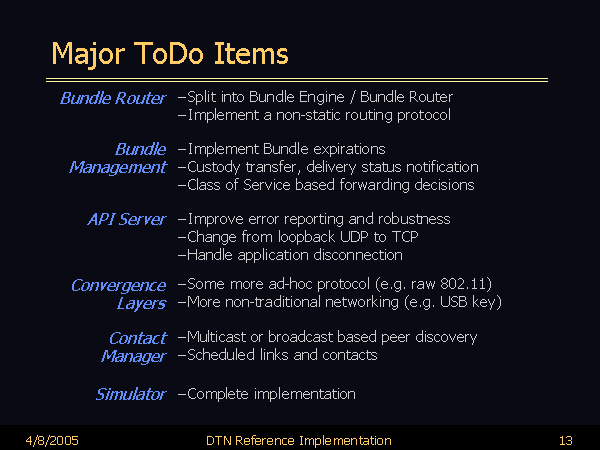 Major ToDo Items

Bundle Router
–Split into Bundle Engine / Bundle Router
–Implement a non-static routing protocol

Bundle Management
–Implement Bundle expirations
–Custody transfer, delivery status notification
–Class of Service based forwarding decisions

API Server
–Improve error reporting and robustness
–Change from loopback UDP to TCP
–Handle application disconnection

Convergence Layers
–Some more ad-hoc protocol (e.g. raw 802.11)
–More non-traditional networking (e.g. USB key)

Contact Manager
–Multicast or broadcast based peer discovery
–Scheduled links and contacts

Simulator
–Complete implementation

4/8/2005 DTN Reference Implementation 13